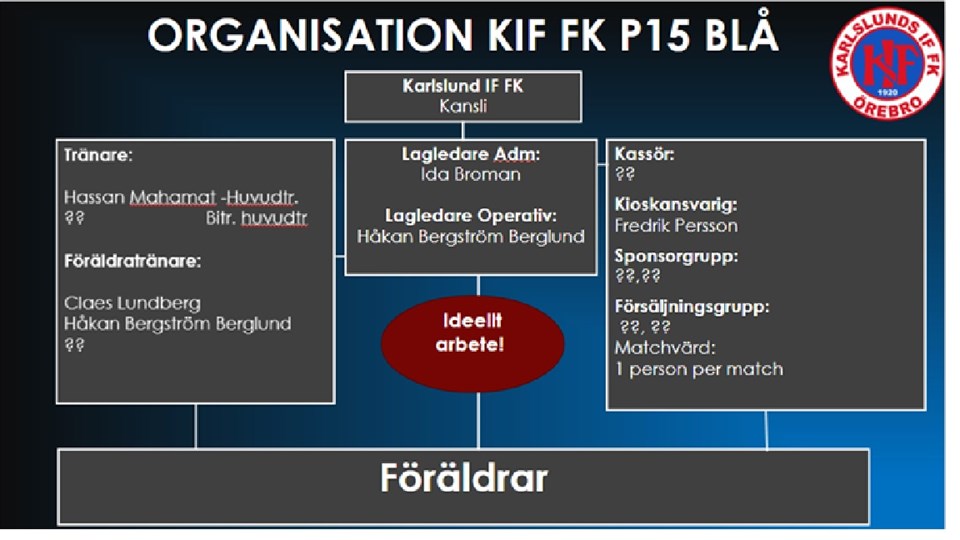 ORGANISATION KIF FK P15 BLÅ

KARLSLUNDS IF FK
KIF
1920
ÖREBRO

Karlslund IF FK
Kansli

Tränare:

Hassan Mahamat -Huvudtr.
?? Bitr. huvudtr

Föräldratränare:

Claes Lundberg
Håkan Bergström Berglund
??

Lagledare Adm:
Ida Broman

Lagledare Operativ:
Håkan Bergström Berglund

Ideellt arbete!

Kassör:
??

Kioskansvarig:
Fredrik Persson

Sponsorgrupp:
??,??

Försäljningsgrupp:
??, ??
Matchvärd:
1 person per match

Föräldrar